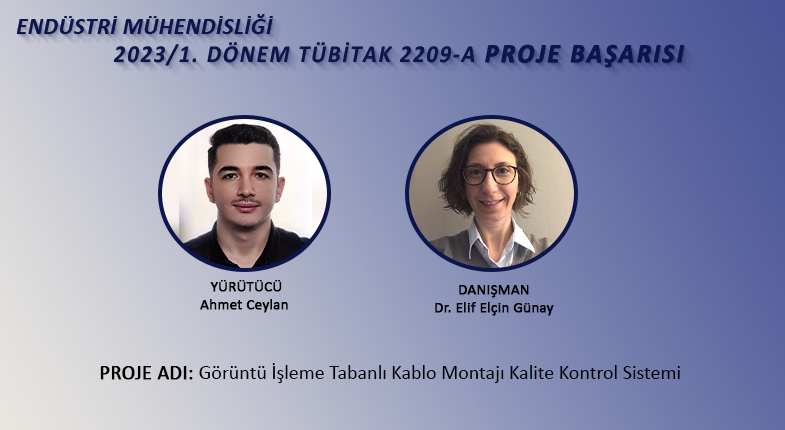 ENDÜSTRİ MÜHENDİSLİĞİ
2023/1. DÖNEM TÜBİTAK 2209-A PROJE BAŞARISI

YÜRÜTÜCÜ
Ahmet Ceylan

DANIŞMAN
Dr. Elif Elçin Günay

PROJE ADI: Görüntü İşleme Tabanlı Kablo Montajı Kalite Kontrol Sistemi